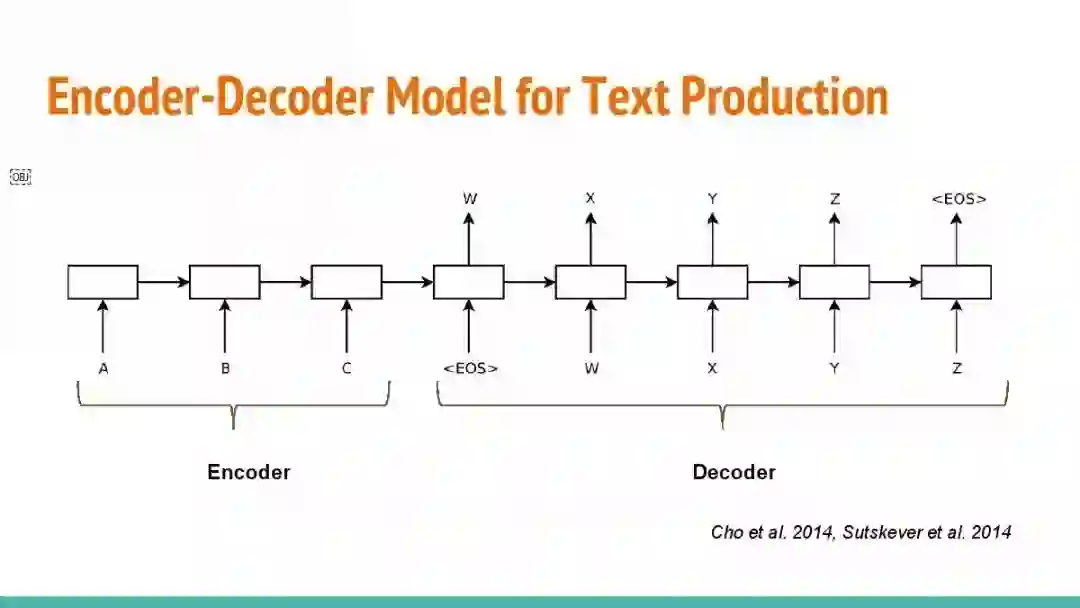 Encoder-Decoder Model for Text Production

OBJ

W X Y Z <EOS>

A B C <EOS> W X Y Z

Encoder

Decoder

Cho et al. 2014, Sutskever et al. 2014